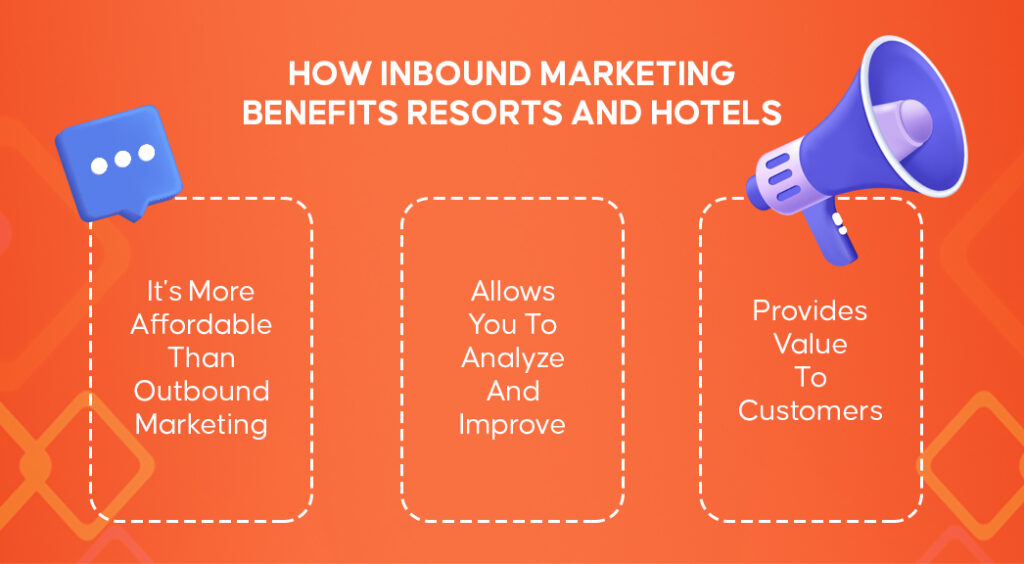 HOW INBOUND MARKETING BENEFITS RESORTS AND HOTELS

It's More Affordable Than Outbound Marketing

Allows You To Analyze And Improve

Provides Value To Customers